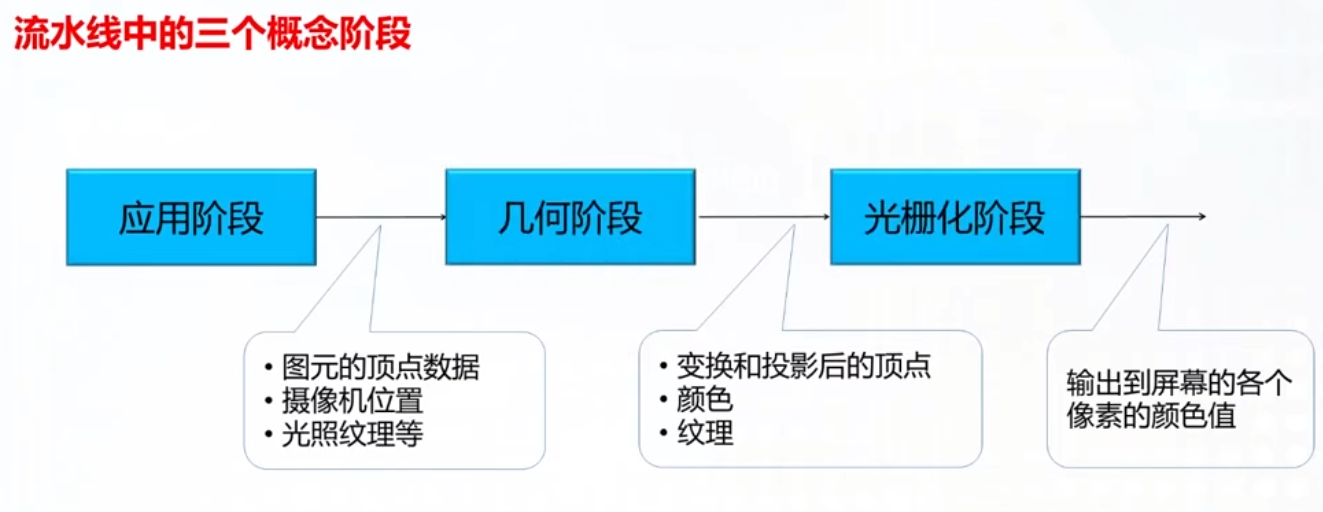 流水线中的三个概念阶段

应用阶段

几何阶段

光栅化阶段

• 图元的顶点数据
• 摄像机位置
• 光照纹理等

• 变换和投影后的顶点
• 颜色
• 纹理

输出到屏幕的各个像素的颜色值